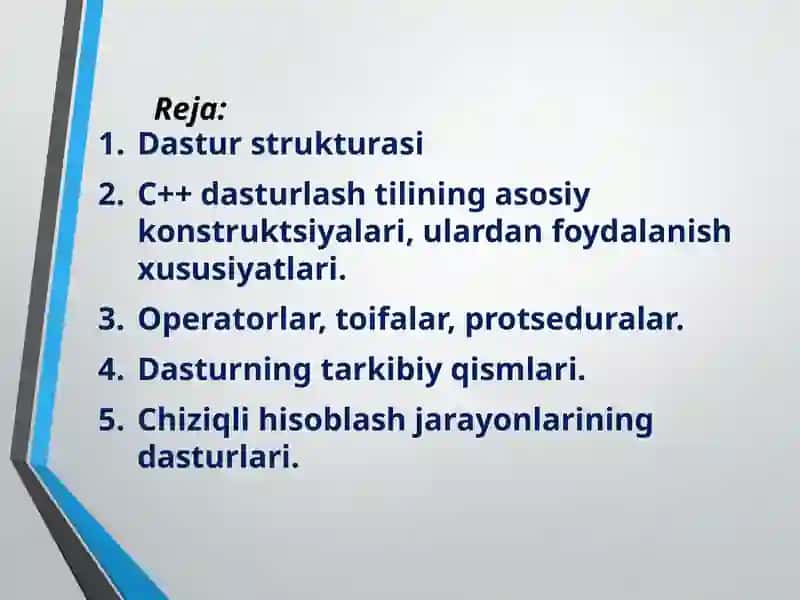 Reja:

1. Dastur strukturasi
2. C++ dasturlash tilining asosiy konstruktsiyalari, ulardan foydalanish xususiyatlari.
3. Operatorlar, toifalar, protseduralar.
4. Dasturning tarkibiy qismlari.
5. Chiziqli hisoblash jarayonlarining dasturlari.